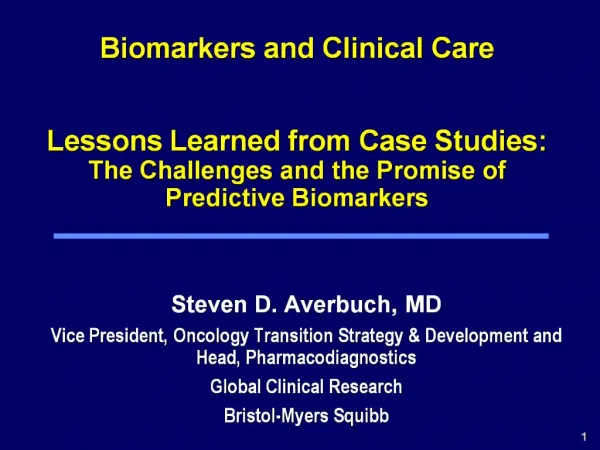 Biomarkers and Clinical Care

Lessons Learned from Case Studies:
The Challenges and the Promise of Predictive Biomarkers

Steven D. Averbuch, MD

Vice President, Oncology Transition Strategy & Development and Head, Pharmacodiagnostics

Global Clinical Research

Bristol-Myers Squibb

1